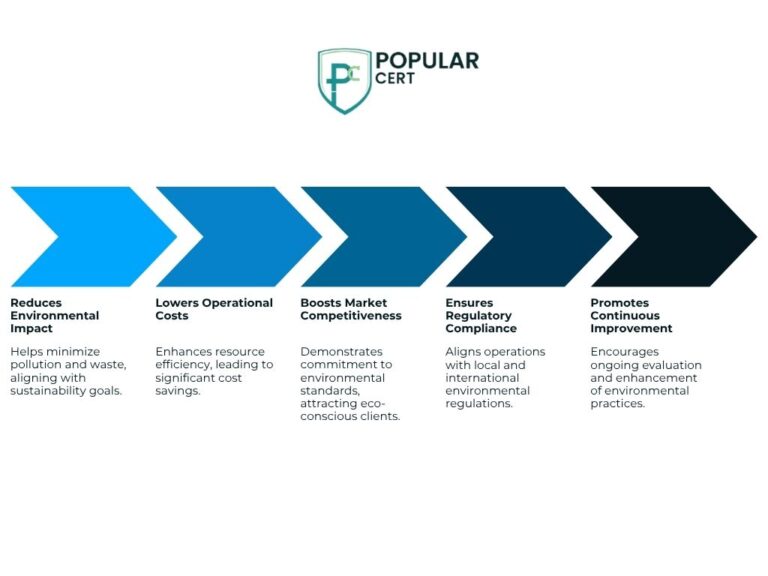 PC POPULAR CERT

Reduces Environmental Impact

Helps minimize pollution and waste, aligning with sustainability goals.

Lowers Operational Costs

Enhances resource efficiency, leading to significant cost savings.

Boosts Market Competitiveness

Demonstrates commitment to environmental standards, attracting eco-conscious clients.

Ensures Regulatory Compliance

Aligns operations with local and international environmental regulations.

Promotes Continuous Improvement

Encourages ongoing evaluation and enhancement of environmental practices.